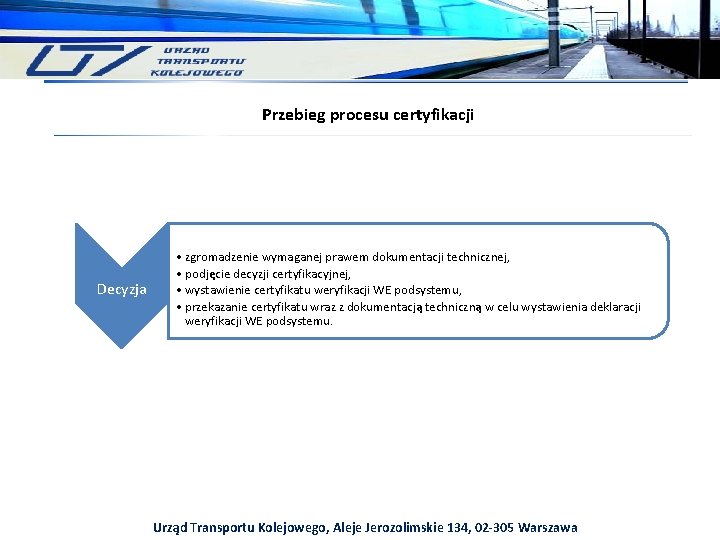 URZĄD TRANSPORTU KOLEJOWEGO

Przebieg procesu certyfikacji

Decyzja

• zgromadzenie wymaganej prawem dokumentacji technicznej,
• podjęcie decyzji certyfikacyjnej,
• wystawienie certyfikatu weryfikacji WE podsystemu,
• przekazanie certyfikatu wraz z dokumentacją techniczną w celu wystawienia deklaracji weryfikacji WE podsystemu.

Urząd Transportu Kolejowego, Aleje Jerozolimskie 134, 02-305 Warszawa